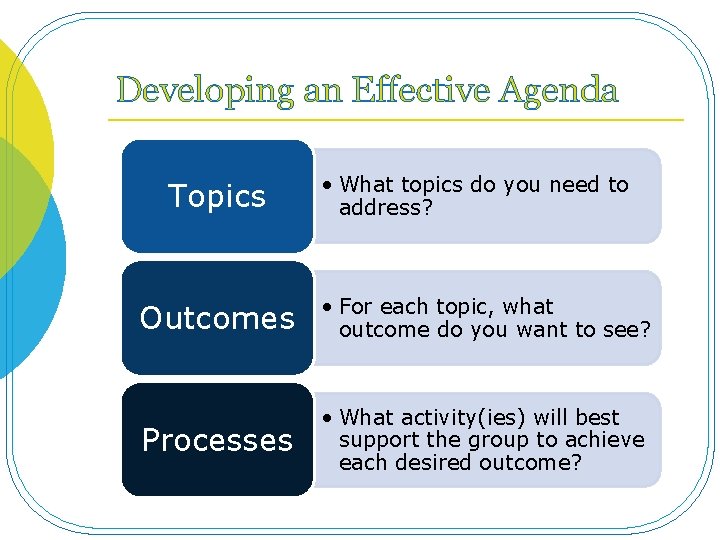 Developing an Effective Agenda

Topics

• What topics do you need to address?

Outcomes

• For each topic, what outcome do you want to see?

Processes

• What activity(ies) will best support the group to achieve each desired outcome?